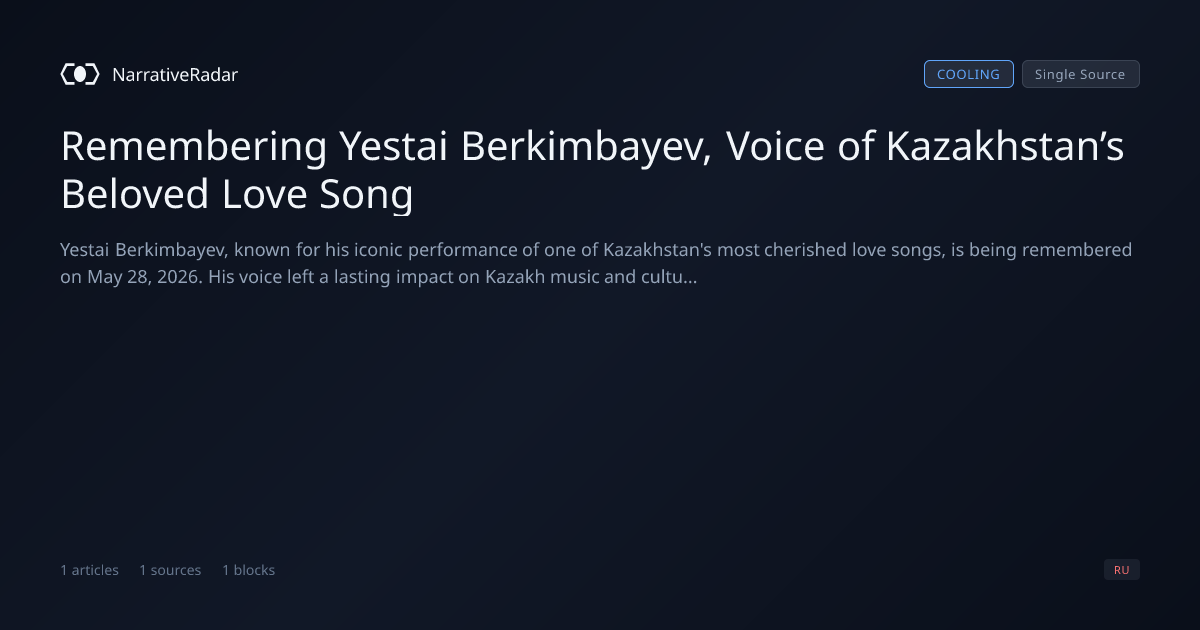 NarrativeRadar

COOLING Single Source

Remembering Yestai Berkimbayev, Voice of Kazakhstan's Beloved Love Song

Yestai Berkimbayev, known for his iconic performance of one of Kazakhstan's most cherished love songs, is being remembered on May 28, 2026. His voice left a lasting impact on Kazakh music and cultu...

1 articles 1 sources 1 blocks

RU